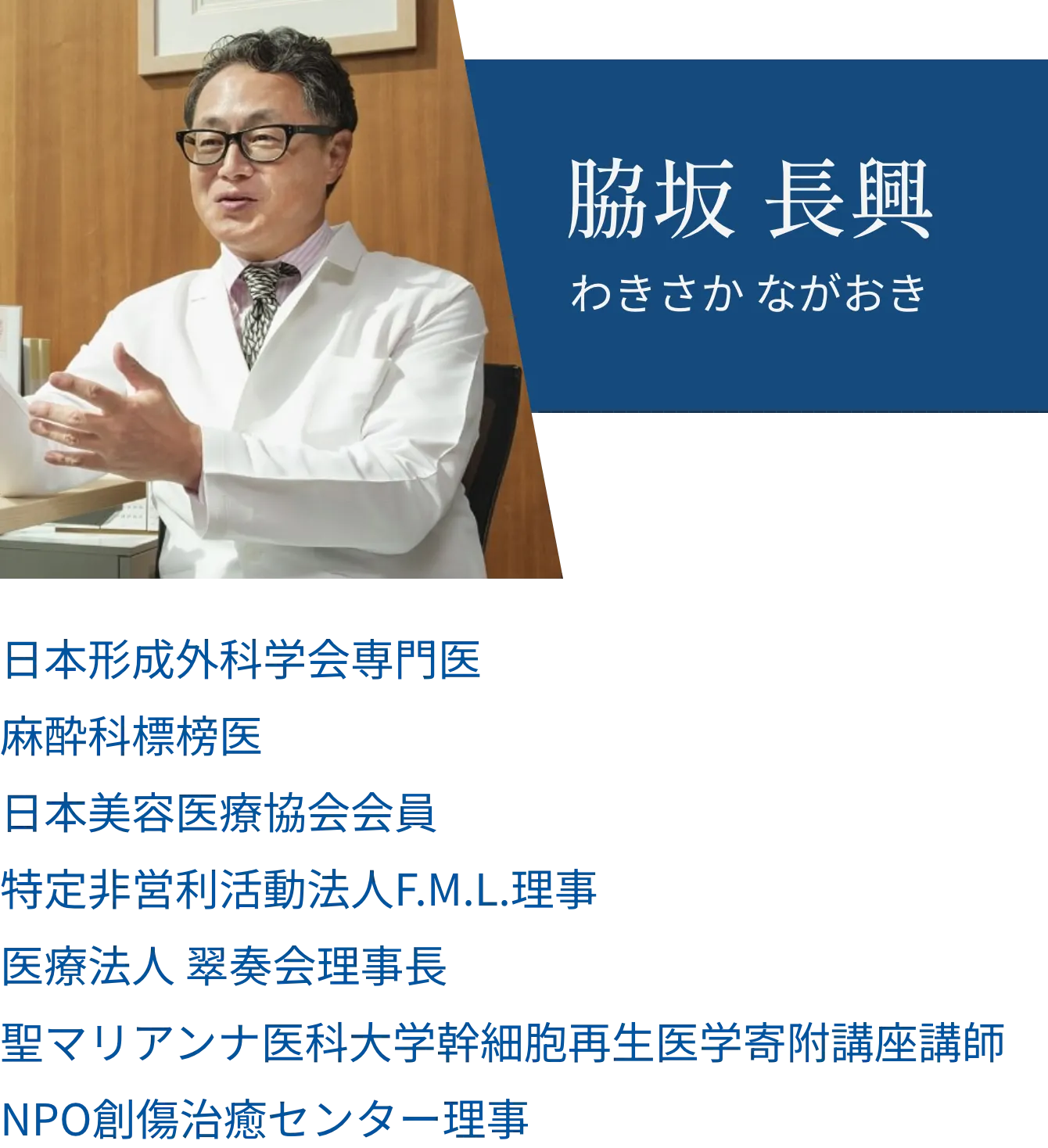 脇坂 長興
わきさか ながおき

日本形成外科学会専門医

麻酔科標榜医

日本美容医療協会会員

特定非営利活動法人F.M.L.理事

医療法人 翠奏会理事長

聖マリアンナ医科大学幹細胞再生医学寄附講座講師

NPO創傷治癒センター理事